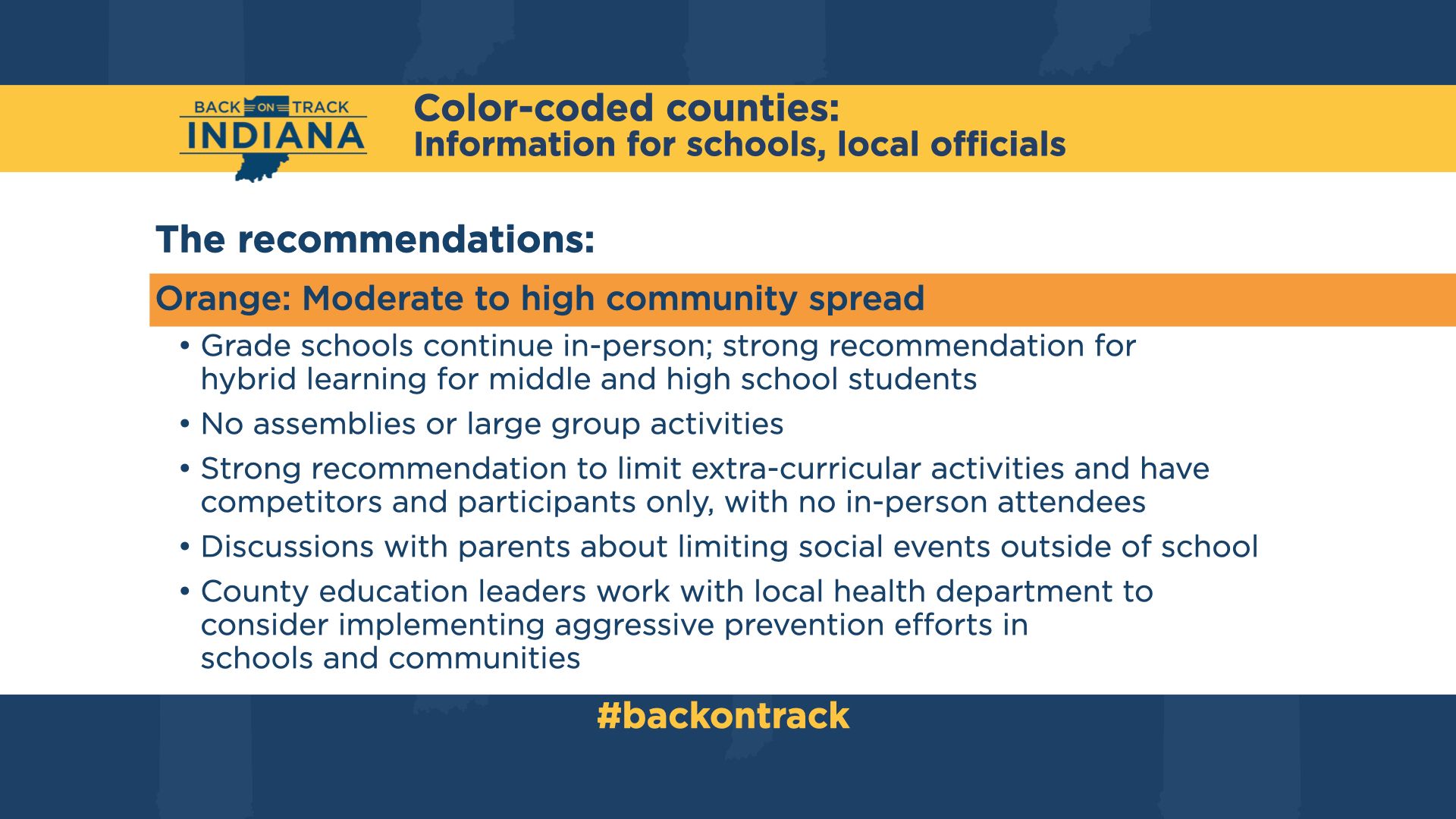 BACK ON TRACK INDIANA

Color-coded counties:
Information for schools, local officials

The recommendations:

Orange: Moderate to high community spread

• Grade schools continue in-person; strong recommendation for hybrid learning for middle and high school students

• No assemblies or large group activities

• Strong recommendation to limit extra-curricular activities and have competitors and participants only, with no in-person attendees

• Discussions with parents about limiting social events outside of school

• County education leaders work with local health department to consider implementing aggressive prevention efforts in schools and communities

#backontrack